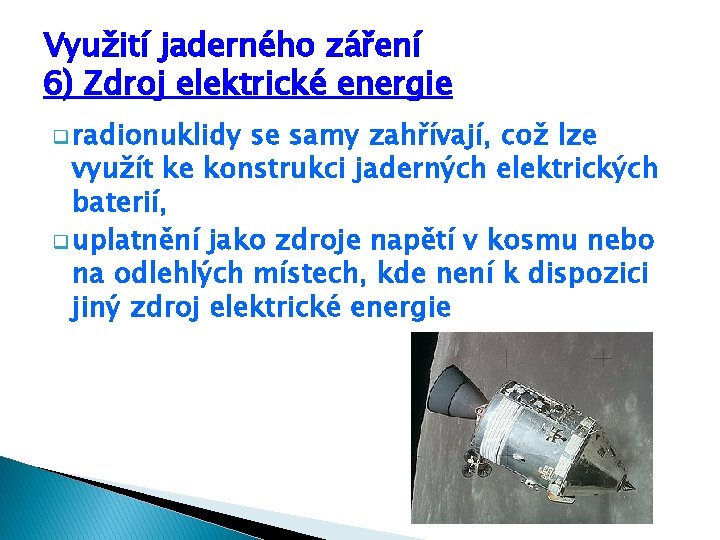 Využití jaderného záření
6) Zdroj elektrické energie

radionuklidy se samy zahřívají, což lze využít ke konstrukci jaderných elektrických baterií,

uplatnění jako zdroje napětí v kosmu nebo na odlehlých místech, kde není k dispozici jiný zdroj elektrické energie